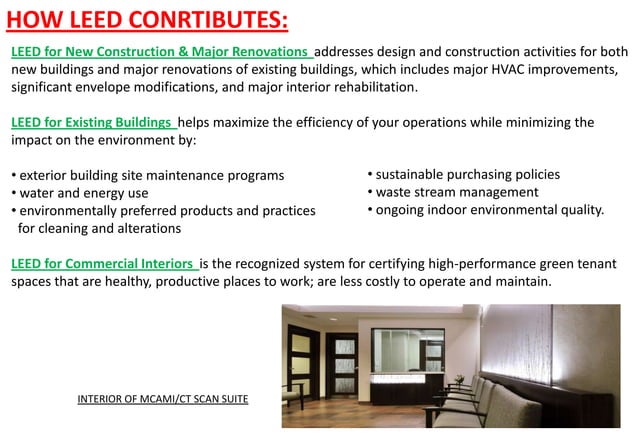 HOW LEED CONRTIBUTES:

LEED for New Construction & Major Renovations addresses design and construction activities for both new buildings and major renovations of existing buildings, which includes major HVAC improvements, significant envelope modifications, and major interior rehabilitation.

LEED for Existing Buildings helps maximize the efficiency of your operations while minimizing the impact on the environment by:

• exterior building site maintenance programs
• water and energy use
• environmentally preferred products and practices for cleaning and alterations

• sustainable purchasing policies
• waste stream management
• ongoing indoor environmental quality.

LEED for Commercial Interiors is the recognized system for certifying high-performance green tenant spaces that are healthy, productive places to work; are less costly to operate and maintain.

INTERIOR OF MCAMI/CT SCAN SUITE